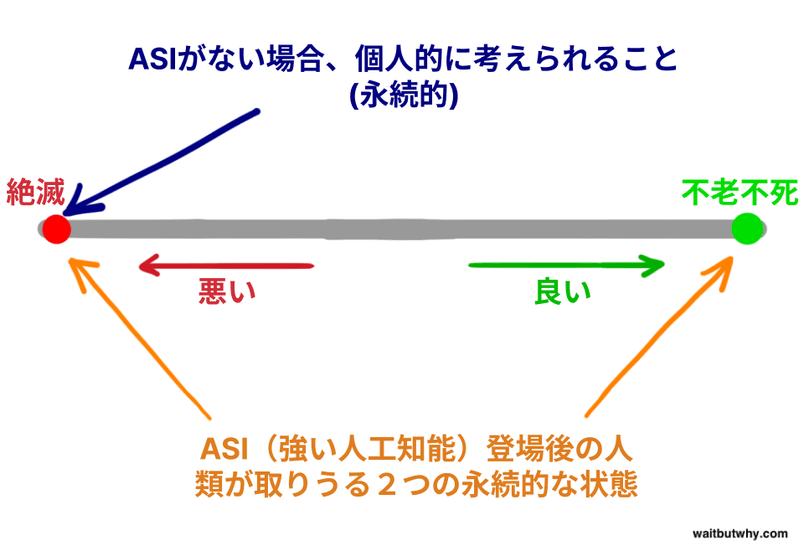 ASIがない場合、個人的に考えられること
(永続的)

絶滅

不老不死

悪い

良い

ASI（強い人工知能）登場後の人類が取りうる２つの永続的な状態

waitbutwhy.com